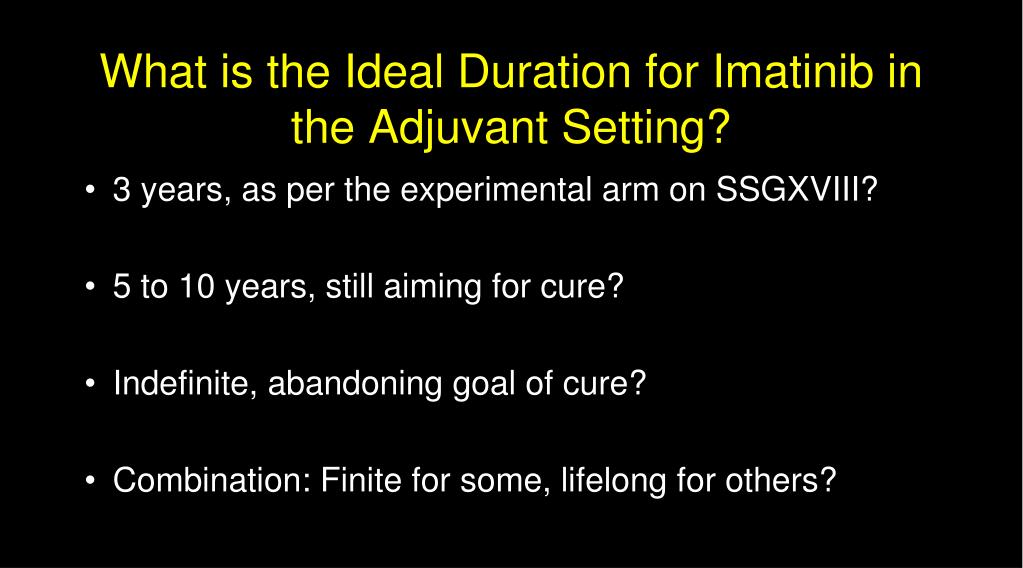 What is the Ideal Duration for Imatinib in the Adjuvant Setting?

• 3 years, as per the experimental arm on SSGXVIII?

• 5 to 10 years, still aiming for cure?

• Indefinite, abandoning goal of cure?

• Combination: Finite for some, lifelong for others?